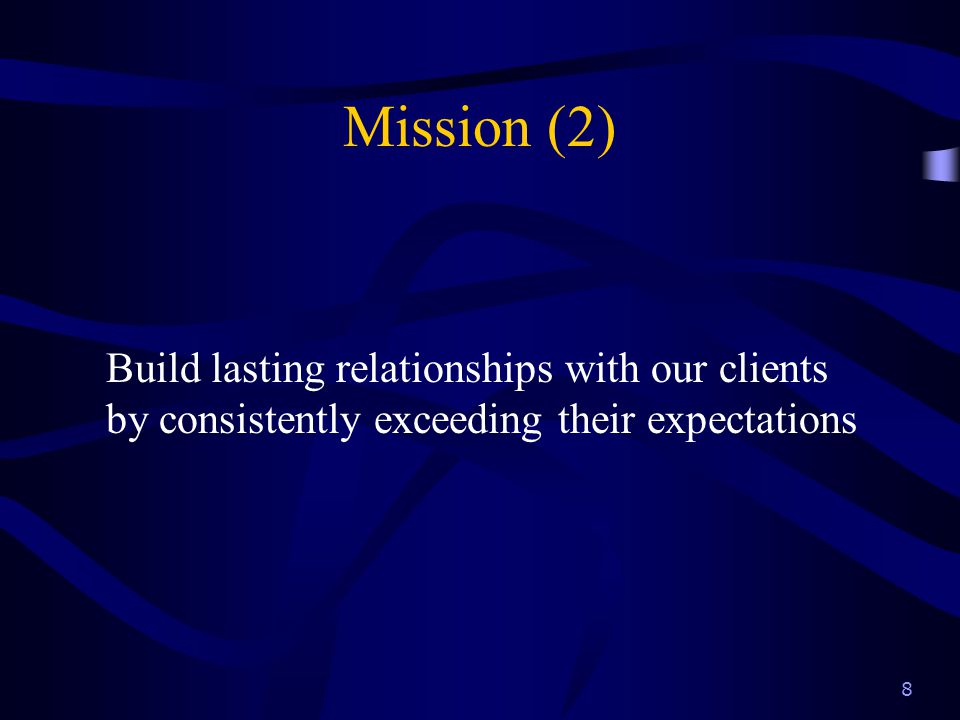 Mission (2)

Build lasting relationships with our clients by consistently exceeding their expectations

8